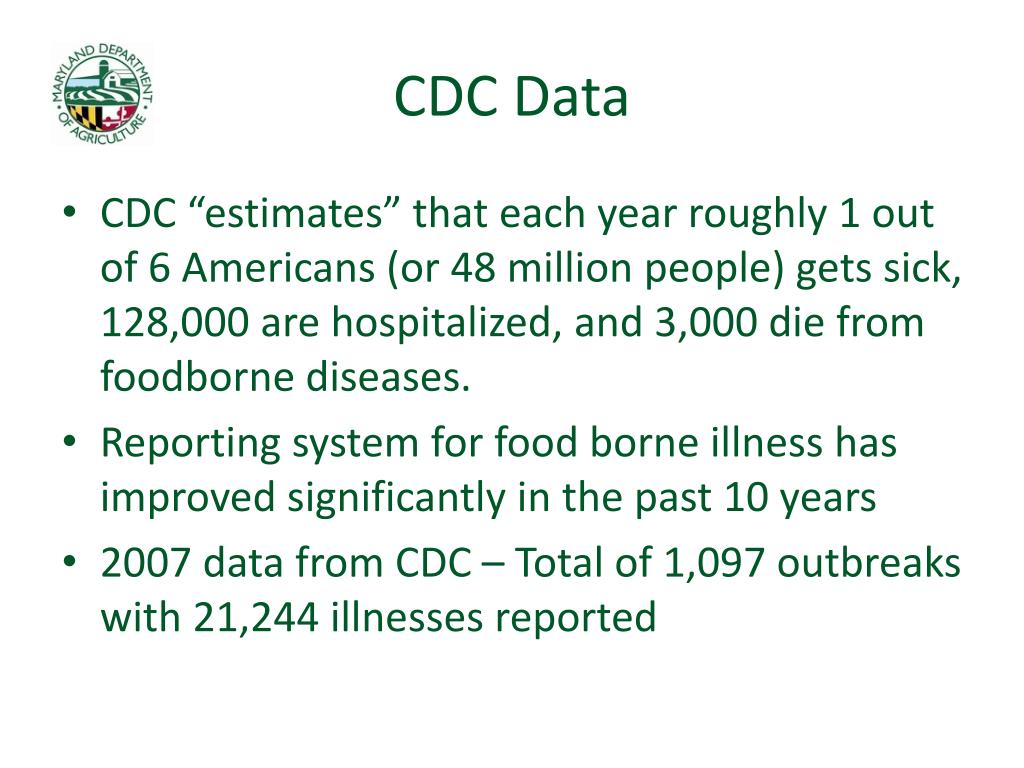 MARYLAND DEPARTMENT OF AGRICULTURE

CDC Data

• CDC “estimates” that each year roughly 1 out of 6 Americans (or 48 million people) gets sick, 128,000 are hospitalized, and 3,000 die from foodborne diseases.
• Reporting system for food borne illness has improved significantly in the past 10 years
• 2007 data from CDC – Total of 1,097 outbreaks with 21,244 illnesses reported